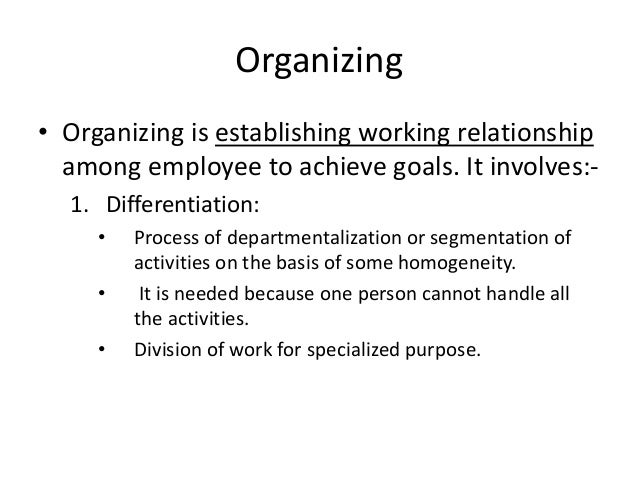 Organizing

• Organizing is establishing working relationship among employee to achieve goals. It involves:-

1. Differentiation:

• Process of departmentalization or segmentation of activities on the basis of some homogeneity.

• It is needed because one person cannot handle all the activities.

• Division of work for specialized purpose.